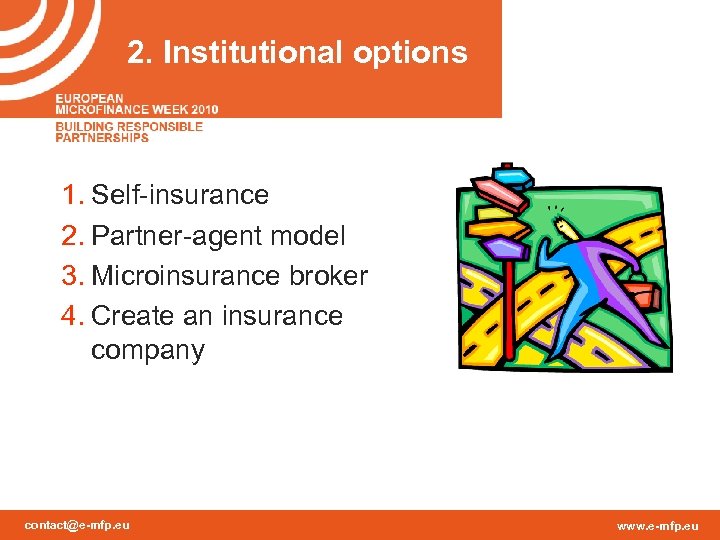 2. Institutional options

EUROPEAN MICROFINANCE WEEK 2010
BUILDING RESPONSIBLE PARTNERSHIPS

1. Self-insurance
2. Partner-agent model
3. Microinsurance broker
4. Create an insurance company

contact@e-mfp.eu

www.e-mfp.eu